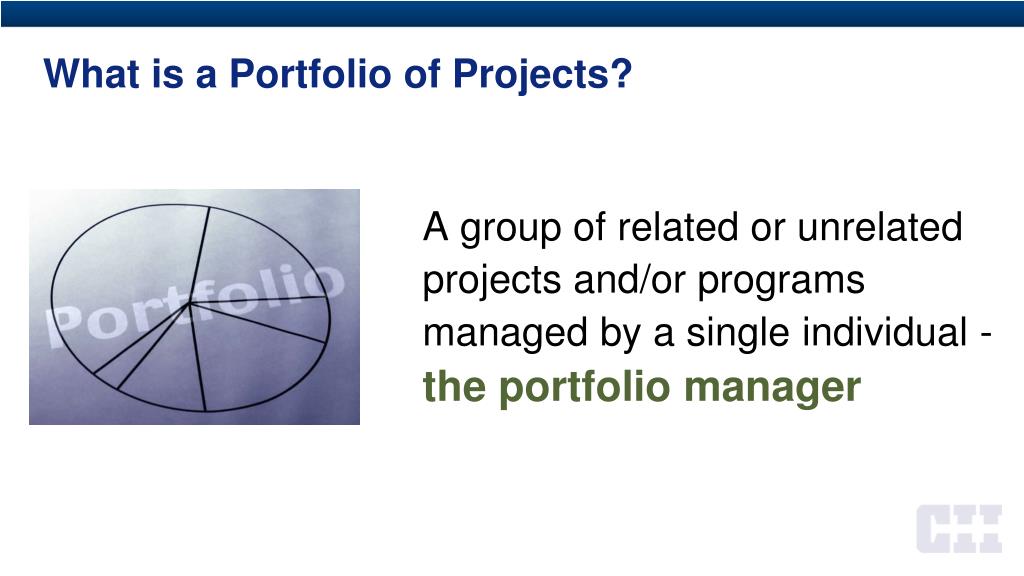 What is a Portfolio of Projects?

Portfolio

A group of related or unrelated projects and/or programs managed by a single individual - the portfolio manager

CII